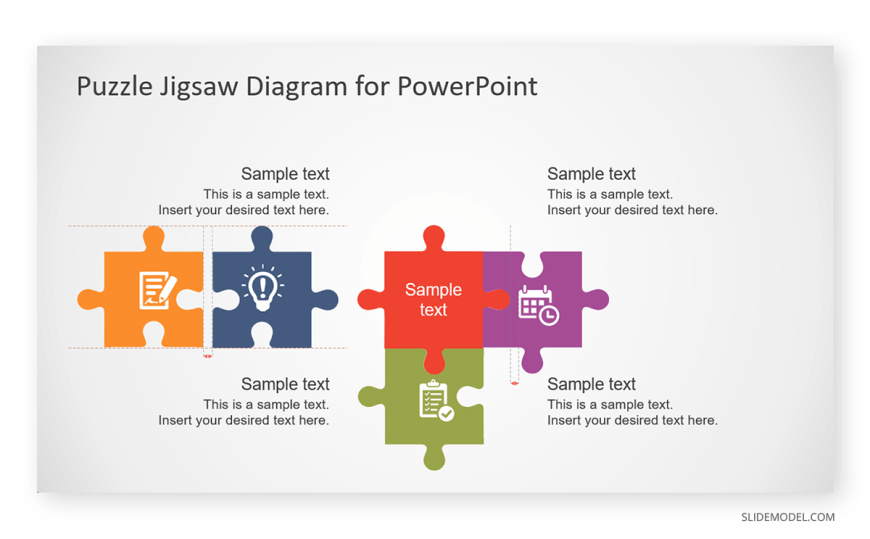 Puzzle Jigsaw Diagram for PowerPoint

Sample text
This is a sample text.
Insert your desired text here.

Sample text
This is a sample text.
Insert your desired text here.

Sample text

Sample text
This is a sample text.
Insert your desired text here.

Sample text
This is a sample text.
Insert your desired text here.

SLIDEMODEL.COM